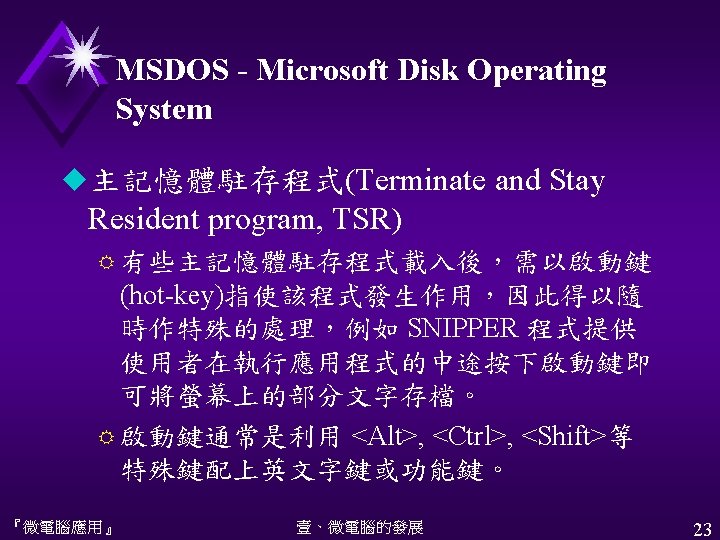 MSDOS - Microsoft Disk Operating System

主記憶體駐存程式(Terminate and Stay Resident program, TSR)

有些主記憶體駐存程式載入後，需以啟動鍵(hot-key)指使該程式發生作用，因此得以隨時作特殊的處理，例如 SNIPPER 程式提供使用者在執行應用程式的中途按下啟動鍵即可將螢幕上的部分文字存檔。

啟動鍵通常是利用 <Alt>, <Ctrl>, <Shift>等特殊鍵配上英文字鍵或功能鍵。

『微電腦應用』

壹、微電腦的發展

23